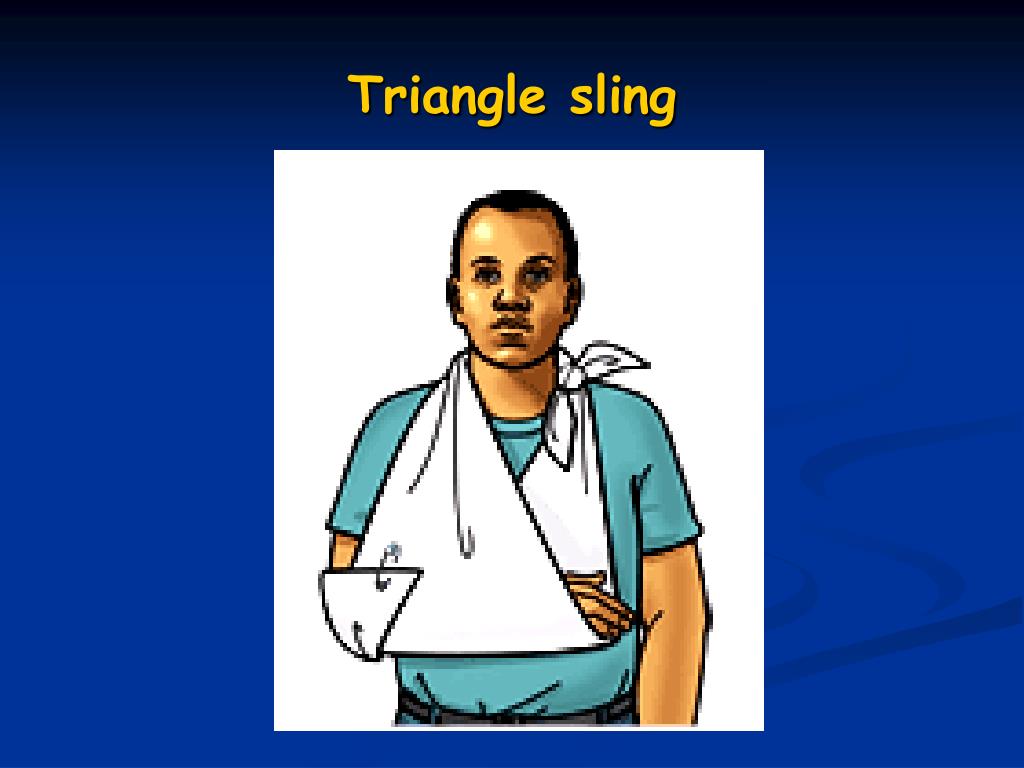 Triangle sling